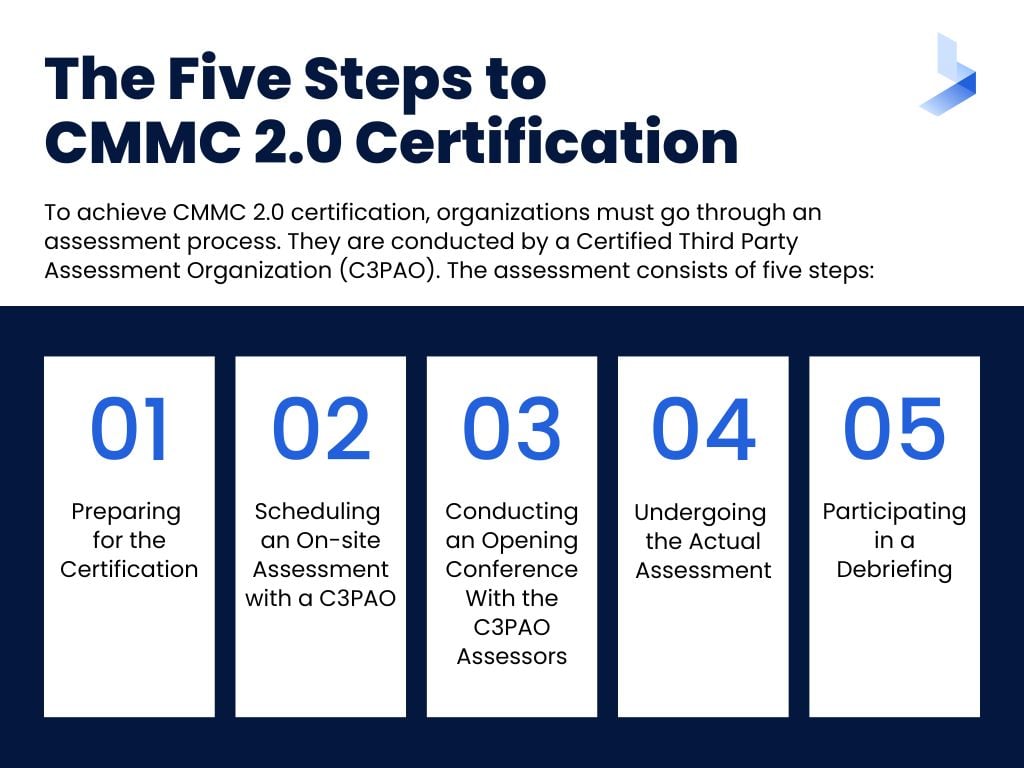 The Five Steps to CMMC 2.0 Certification

To achieve CMMC 2.0 certification, organizations must go through an assessment process. They are conducted by a Certified Third Party Assessment Organization (C3PAO). The assessment consists of five steps:

01
Preparing for the Certification

02
Scheduling an On-site Assessment with a C3PAO

03
Conducting an Opening Conference With the C3PAO Assessors

04
Undergoing the Actual Assessment

05
Participating in a Debriefing